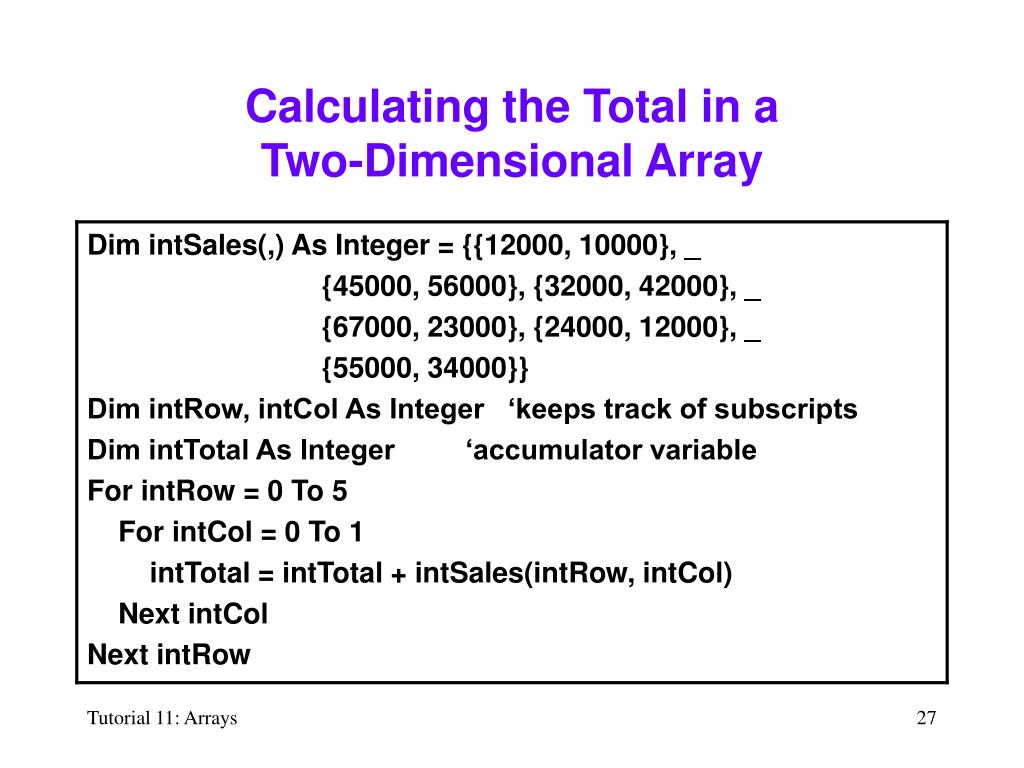 Calculating the Total in a Two-Dimensional Array

Dim intSales(,) As Integer = {{12000, 10000}, _
{45000, 56000}, {32000, 42000}, _
{67000, 23000}, {24000, 12000}, _
{55000, 34000}}
Dim intRow, intCol As Integer ‘keeps track of subscripts
Dim intTotal As Integer ‘accumulator variable
For intRow = 0 To 5
For intCol = 0 To 1
intTotal = intTotal + intSales(intRow, intCol)
Next intCol
Next intRow

Tutorial 11: Arrays

27